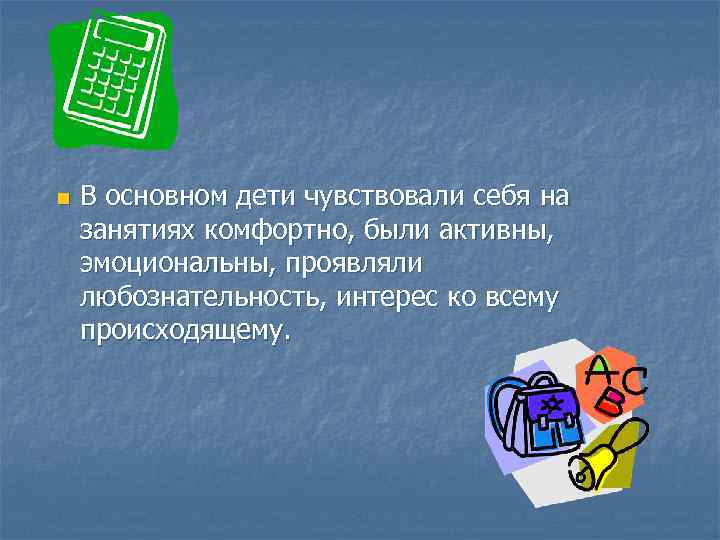 В основном дети чувствовали себя на занятиях комфортно, были активны, эмоциональны, проявляли любознательность, интерес ко всему происходящему.

A
B
C